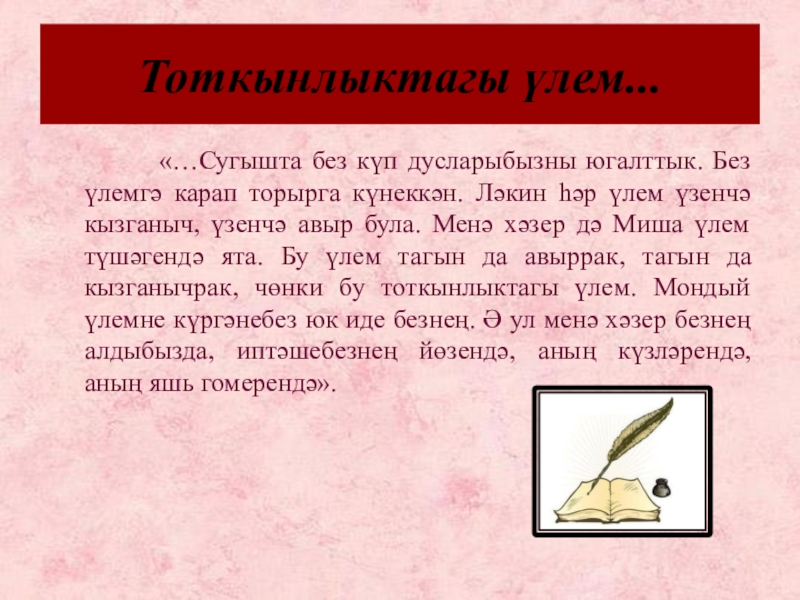 Тоткынлыктагы үлем...

«…Сугышта без күп дусларыбызны югалттык. Без үлемгә карап торырга күнеккән. Ләкин һәр үлем үзенчә кызганыч, үзенчә авыр була. Менә хәзер дә Миша үлем түшәгендә ята. Бу үлем тагын да авыррак, тагын да кызганычрак, чөнки бу тоткынлыктагы үлем. Мондый үлемне күргәнебез юк иде безнең. Ә ул менә хәзер безнең алдыбызда, иптәшебезнең йөзендә, аның күзләрендә, аның яшь гомерендә».